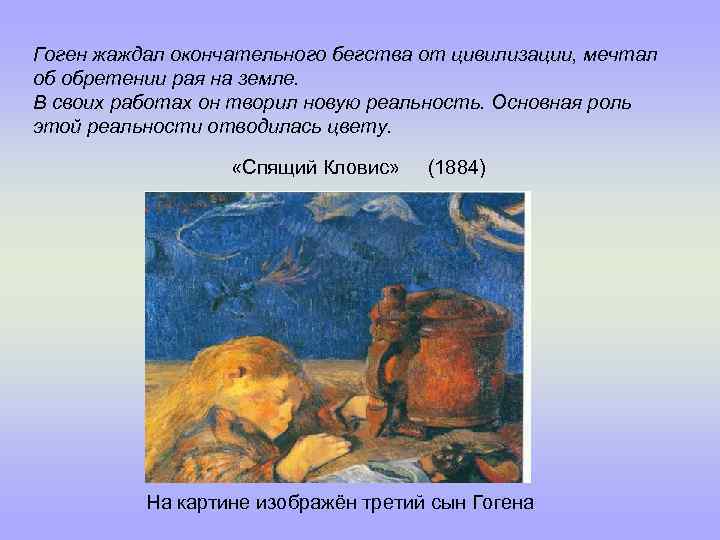 Гоген жаждал окончательного бегства от цивилизации, мечтал об обретении рая на земле.
В своих работах он творил новую реальность. Основная роль этой реальности отводилась цвету.

«Спящий Кловис» (1884)

На картине изображён третий сын Гогена